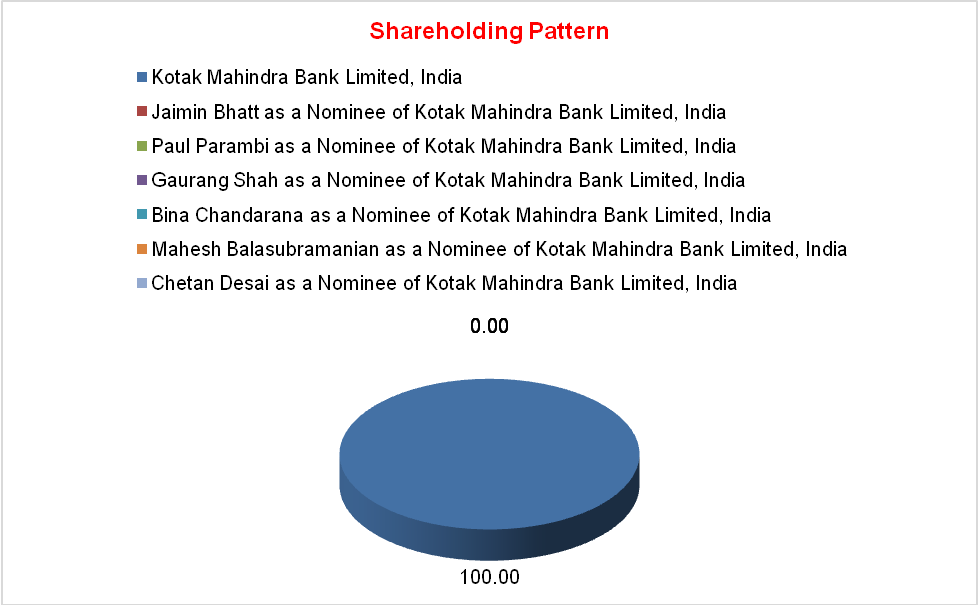 Shareholding Pattern

Kotak Mahindra Bank Limited, India
Jaimin Bhatt as a Nominee of Kotak Mahindra Bank Limited, India
Paul Parambi as a Nominee of Kotak Mahindra Bank Limited, India
Gaurang Shah as a Nominee of Kotak Mahindra Bank Limited, India
Bina Chandarana as a Nominee of Kotak Mahindra Bank Limited, India
Mahesh Balasubramanian as a Nominee of Kotak Mahindra Bank Limited, India
Chetan Desai as a Nominee of Kotak Mahindra Bank Limited, India

0.00

100.00